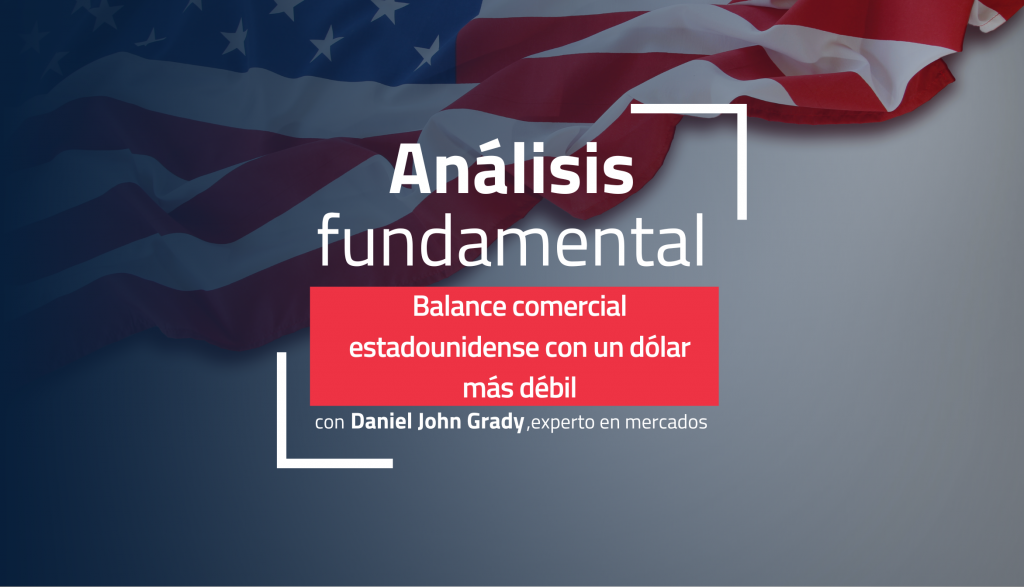 Análisis fundamental

Balance comercial estadounidense con un dólar más débil

con Daniel John Grady,experto en mercados